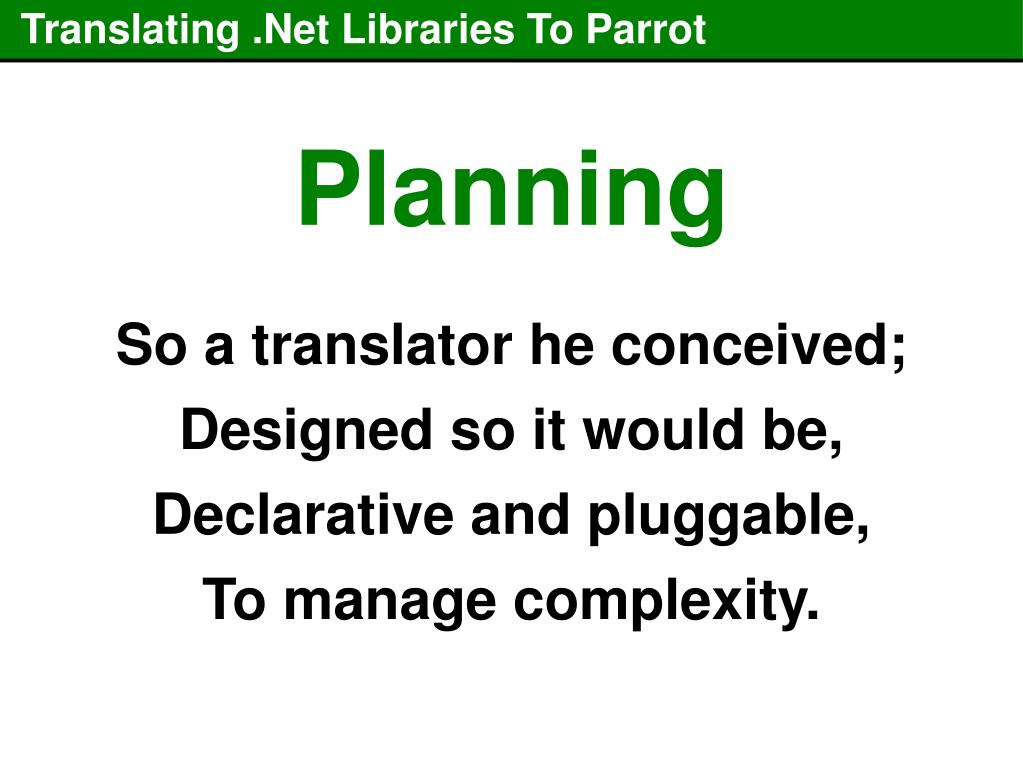 Translating .Net Libraries To Parrot

Planning

So a translator he conceived;
Designed so it would be,
Declarative and pluggable,
To manage complexity.